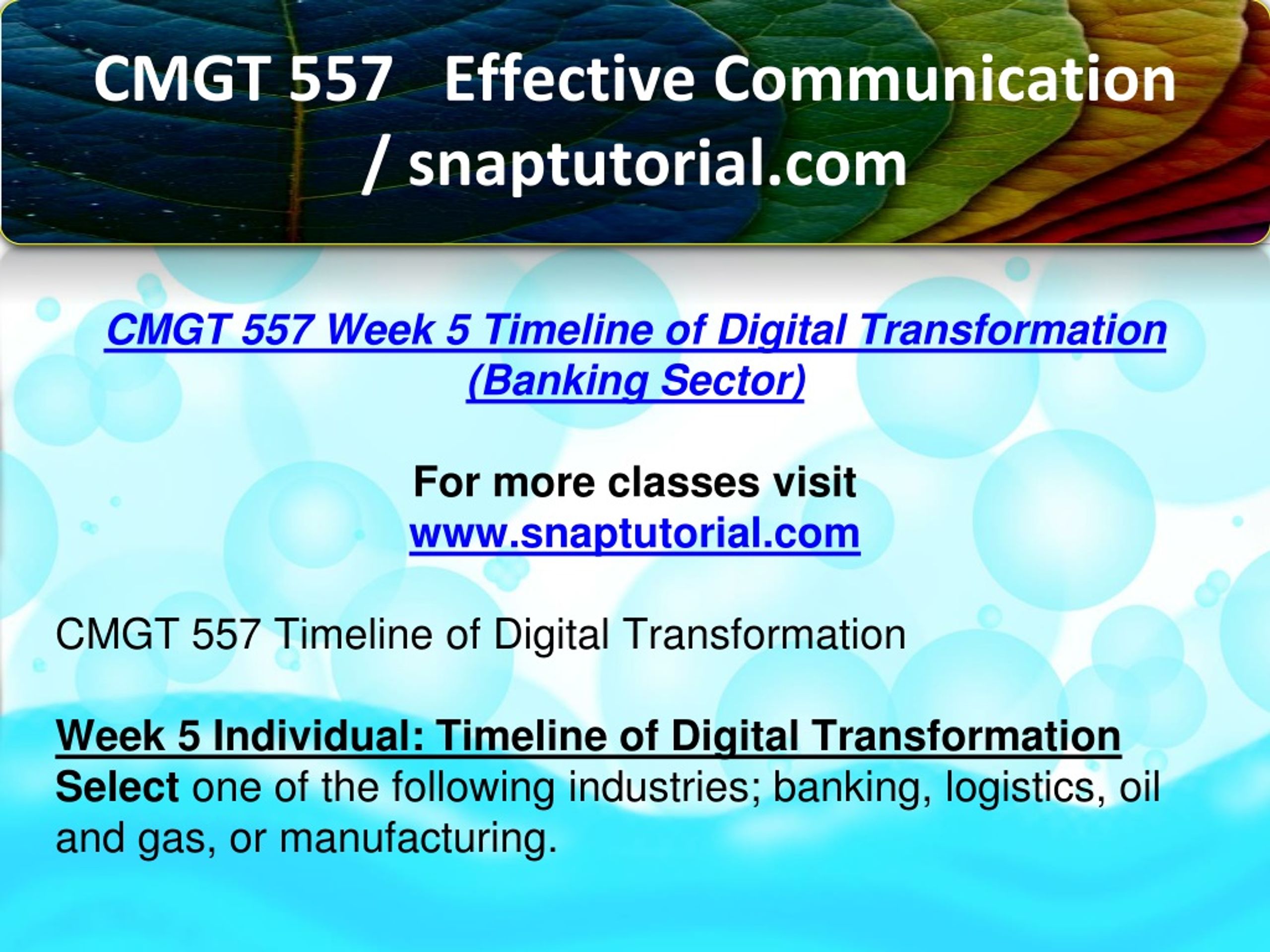 CMGT 557 Effective Communication / snaptutorial.com

CMGT 557 Week 5 Timeline of Digital Transformation (Banking Sector)

For more classes visit
www.snaptutorial.com

CMGT 557 Timeline of Digital Transformation

Week 5 Individual: Timeline of Digital Transformation
Select one of the following industries; banking, logistics, oil and gas, or manufacturing.